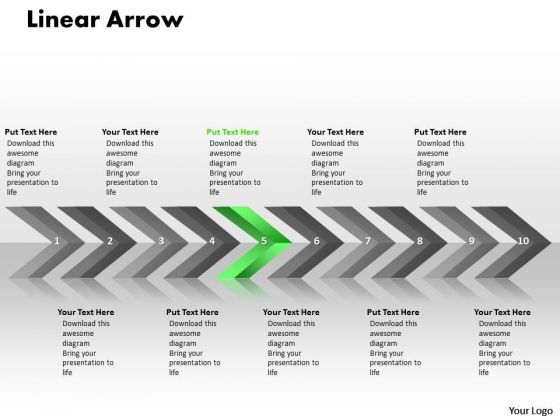 Linear Arrow

Put Text Here
Download this awesome diagram
Bring your presentation to life

Your Text Here
Download this awesome diagram
Bring your presentation to life

Put Text Here
Download this awesome diagram
Bring your presentation to life

Your Text Here
Download this awesome diagram
Bring your presentation to life

Put Text Here
Download this awesome diagram
Bring your presentation to life

1 2 3 4 5 6 7 8 9 10

Your Text Here
Download this awesome diagram
Bring your presentation to life

Put Text Here
Download this awesome diagram
Bring your presentation to life

Your Text Here
Download this awesome diagram
Bring your presentation to life

Put Text Here
Download this awesome diagram
Bring your presentation to life

Your Text Here
Download this awesome diagram
Bring your presentation to life

Your Logo